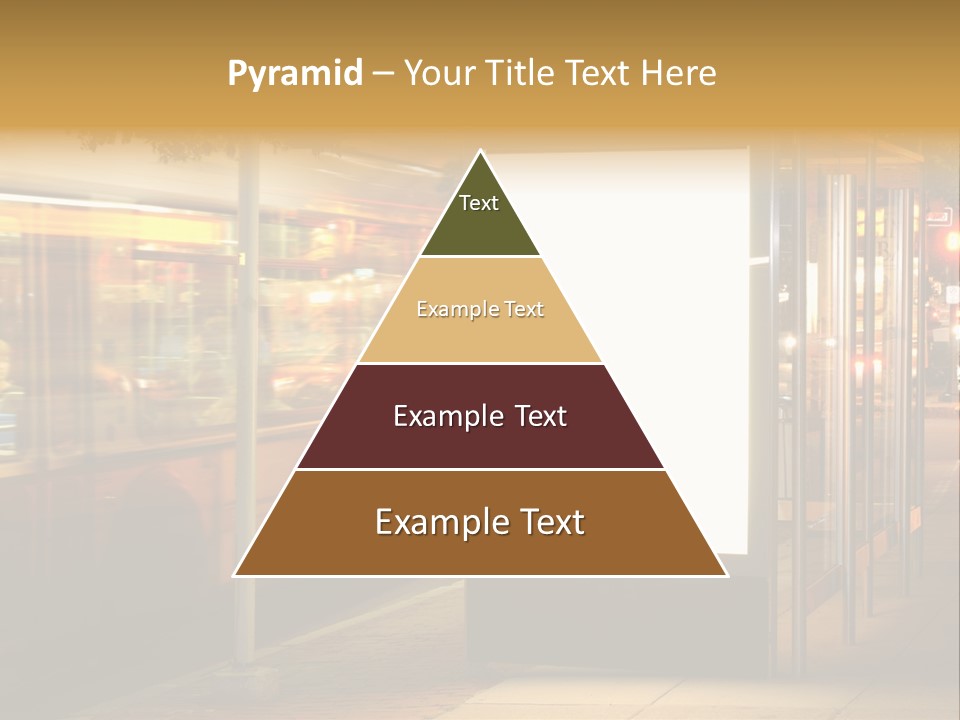 Pyramid – Your Title Text Here

Text

Example Text

Example Text

Example Text